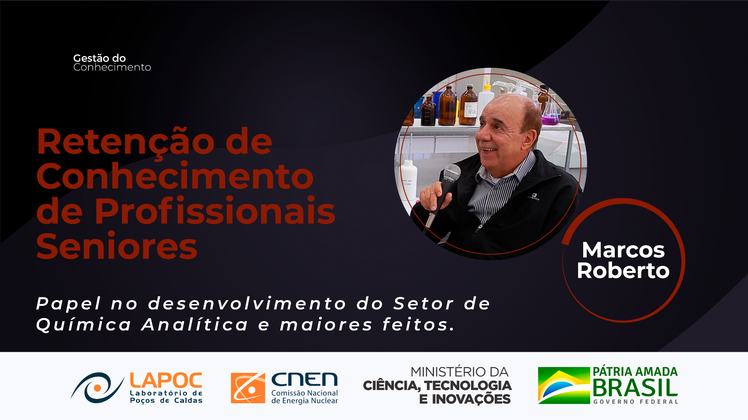 Gestão do
Conhecimento

Retenção de Conhecimento de Profissionais Seniores

Marcos Roberto

Papel no desenvolvimento do Setor de Química Analítica e maiores feitos.

LAPOC
Laboratório de Poços de Caldas

CNEN
Comissão Nacional de Energia Nuclear

MINISTÉRIO DA
CIÊNCIA, TECNOLOGIA E INOVAÇÕES

PÁTRIA AMADA
BRASIL
GOVERNO FEDERAL